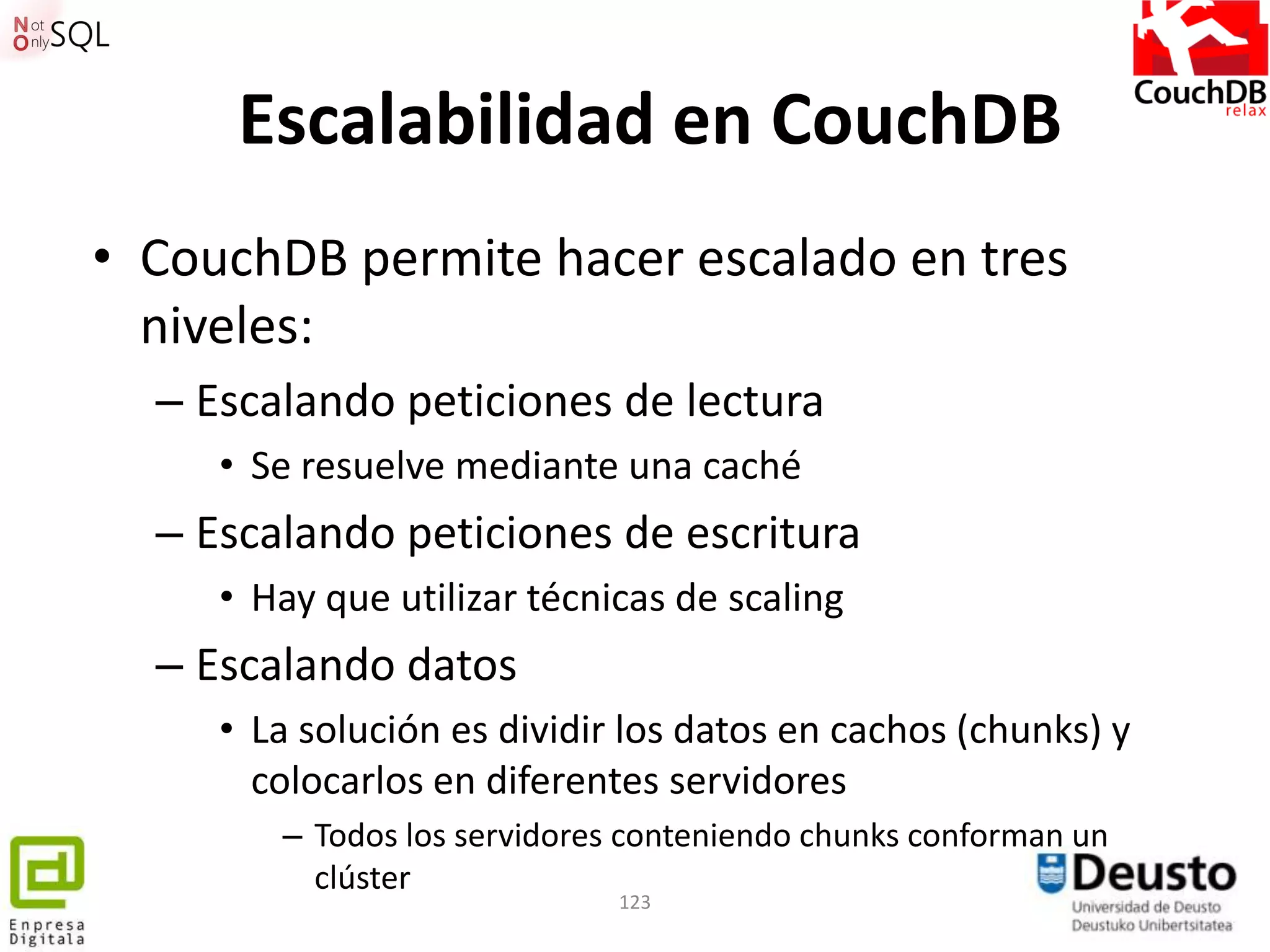 Not Only SQL

CouchDB relax

Escalabilidad en CouchDB

• CouchDB permite hacer escalado en tres niveles:

– Escalando peticiones de lectura

• Se resuelve mediante una caché

– Escalando peticiones de escritura

• Hay que utilizar técnicas de scaling

– Escalando datos

• La solución es dividir los datos en cachos (chunks) y colocarlos en diferentes servidores

– Todos los servidores conteniendo chunks conforman un clúster

Enpresa Digitala

123

Deusto
Universidad de Deusto
Deustuko Unibertsitatea